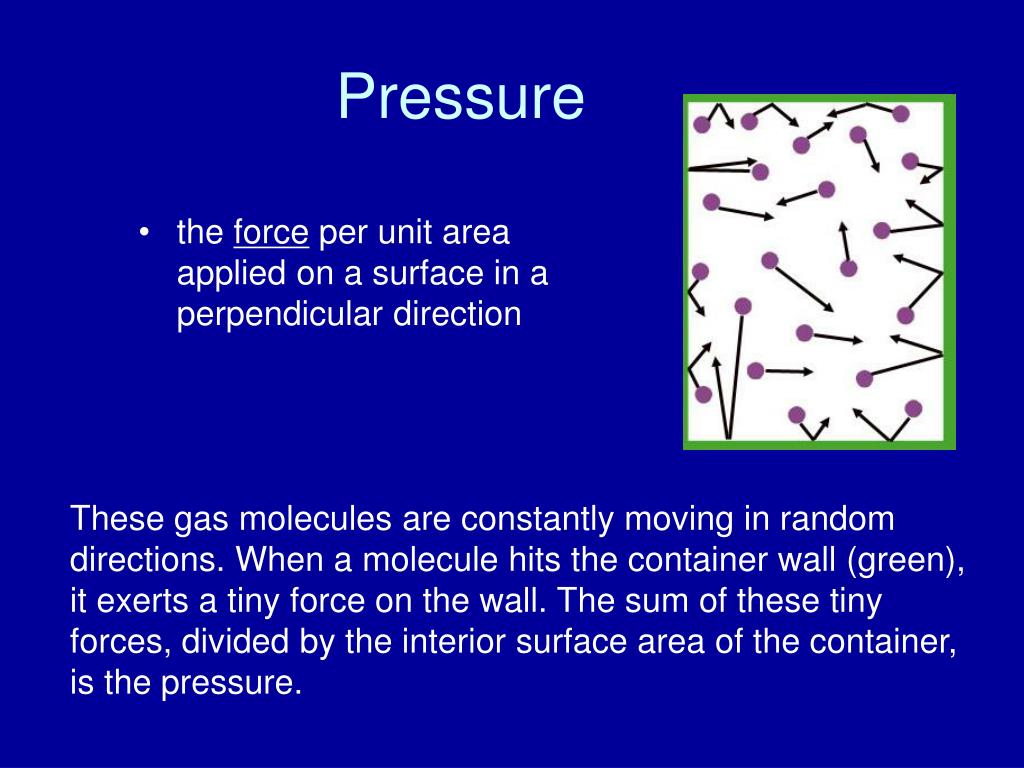 Pressure

• the force per unit area applied on a surface in a perpendicular direction

These gas molecules are constantly moving in random directions. When a molecule hits the container wall (green), it exerts a tiny force on the wall. The sum of these tiny forces, divided by the interior surface area of the container, is the pressure.